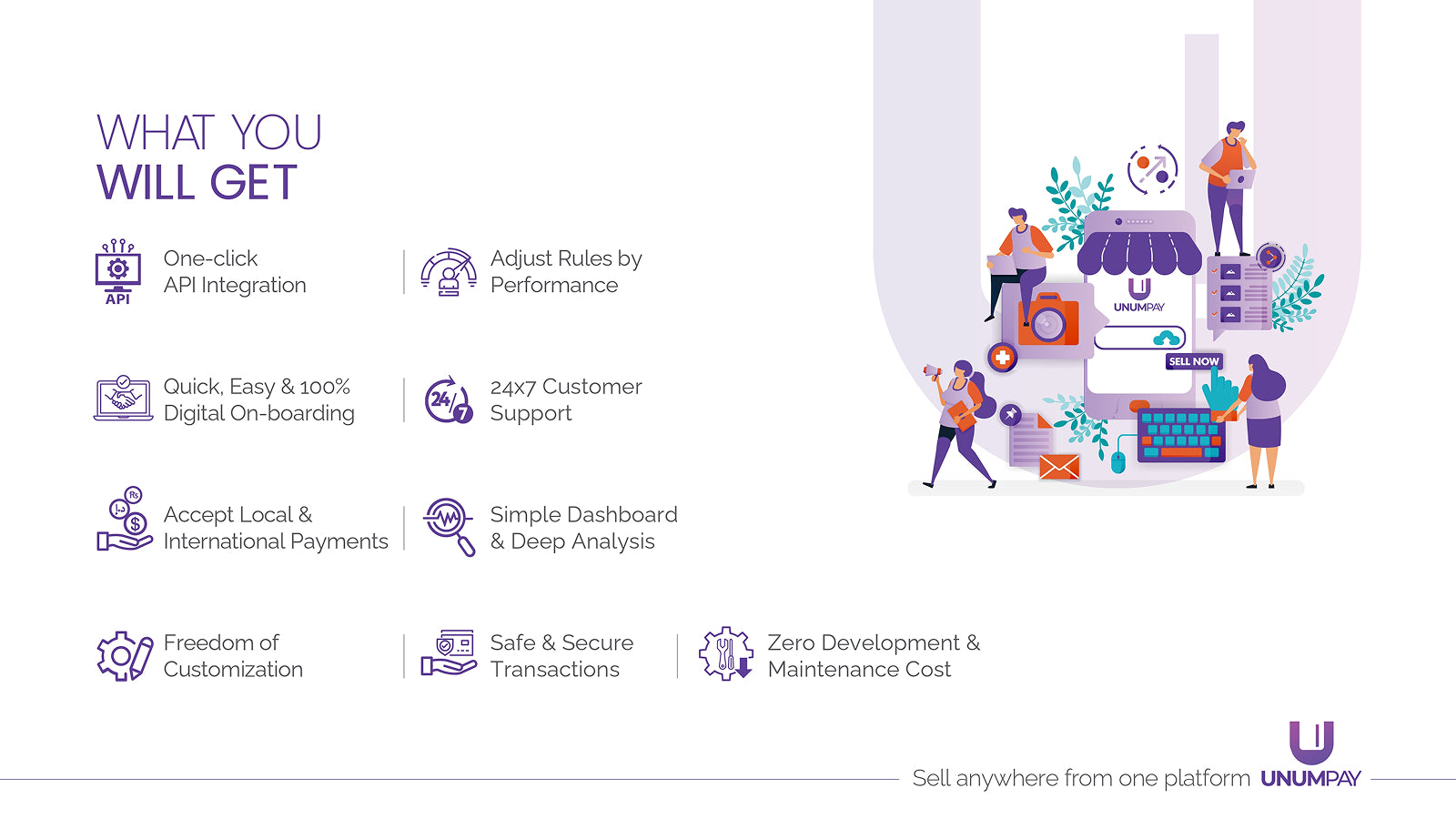 WHAT YOU
WILL GET

API

One-click
API Integration

Adjust Rules by
Performance

Quick, Easy & 100%
Digital On-boarding

24/7

24x7 Customer
Support

Accept Local &
International Payments

Simple Dashboard
& Deep Analysis

Freedom of
Customization

Safe & Secure
Transactions

Zero Development &
Maintenance Cost

UNUMPAY

SELL NOW

Sell anywhere from one platform UNUMPAY